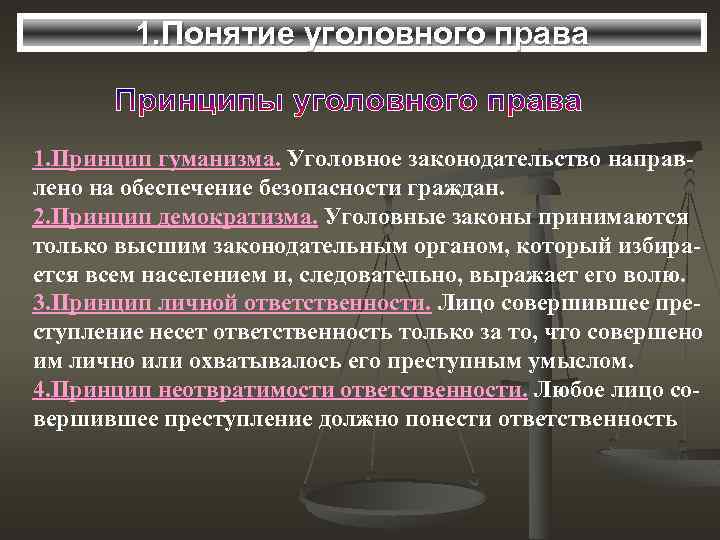 1.Понятие уголовного права

Принципы уголовного права

1.Принцип гуманизма. Уголовное законодательство направлено на обеспечение безопасности граждан.
2.Принцип демократизма. Уголовные законы принимаются только высшим законодательным органом, который избирается всем населением и, следовательно, выражает его волю.
3.Принцип личной ответственности. Лицо совершившее преступление несет ответственность только за то, что совершено им лично или охватывалось его преступным умыслом.
4.Принцип неотвратимости ответственности. Любое лицо совершившее преступление должно понести ответственность